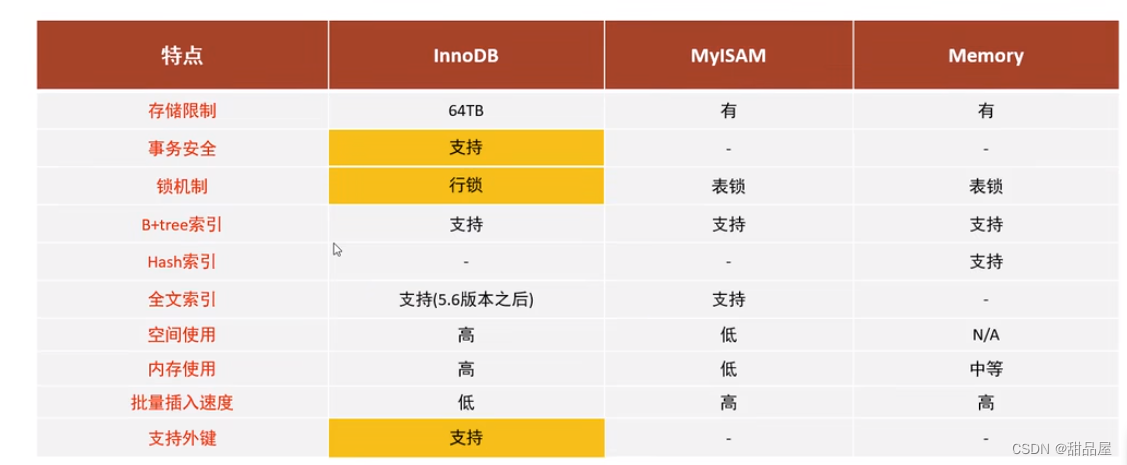 | 特点 | InnoDB | MyISAM | Memory |
|---|---|---|---|
| 存储限制 | 64TB | 有 | 有 |
| 事务安全 | 支持 | - | - |
| 锁机制 | 行锁 | 表锁 | 表锁 |
| B+tree索引 | 支持 | 支持 | 支持 |
| Hash索引 | - | - | 支持 |
| 全文索引 | 支持(5.6版本之后) | 支持 | - |
| 空间使用 | 高 | 低 | N/A |
| 内存使用 | 高 | 低 | 中等 |
| 批量插入速度 | 低 | 高 | 高 |
| 支持外键 | 支持 | - | - |

CSDN @甜品屋